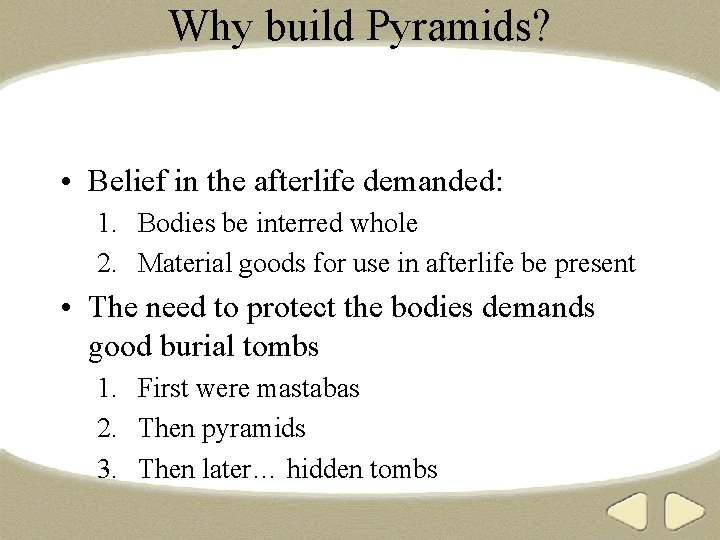 Why build Pyramids?

• Belief in the afterlife demanded:
1. Bodies be interred whole
2. Material goods for use in afterlife be present
• The need to protect the bodies demands good burial tombs
1. First were mastabas
2. Then pyramids
3. Then later… hidden tombs